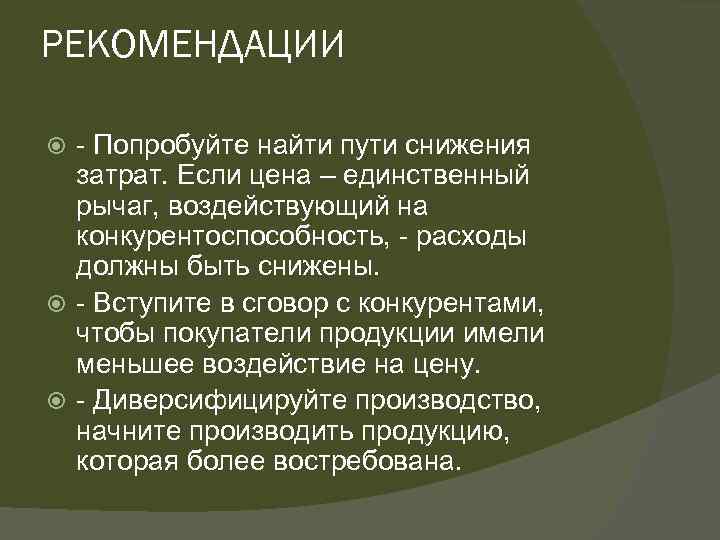 РЕКОМЕНДАЦИИ

- Попробуйте найти пути снижения затрат. Если цена – единственный рычаг, воздействующий на конкурентоспособность, - расходы должны быть снижены.

- Вступите в сговор с конкурентами, чтобы покупатели продукции имели меньшее воздействие на цену.

- Диверсифицируйте производство, начните производить продукцию, которая более востребована.